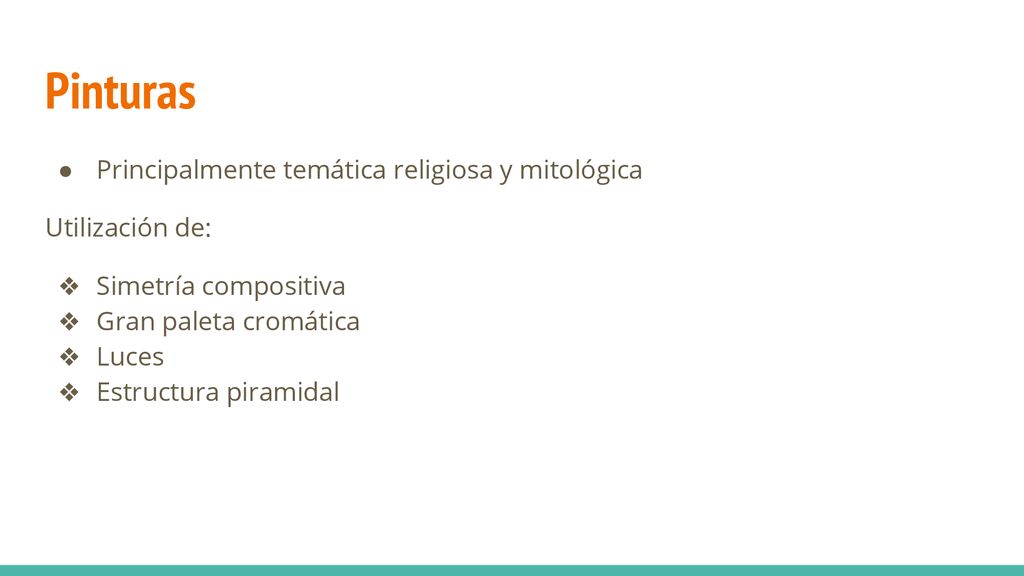 Pinturas

● Principalmente temática religiosa y mitológica

Utilización de:

❖ Simetría compositiva
❖ Gran paleta cromática
❖ Luces
❖ Estructura piramidal